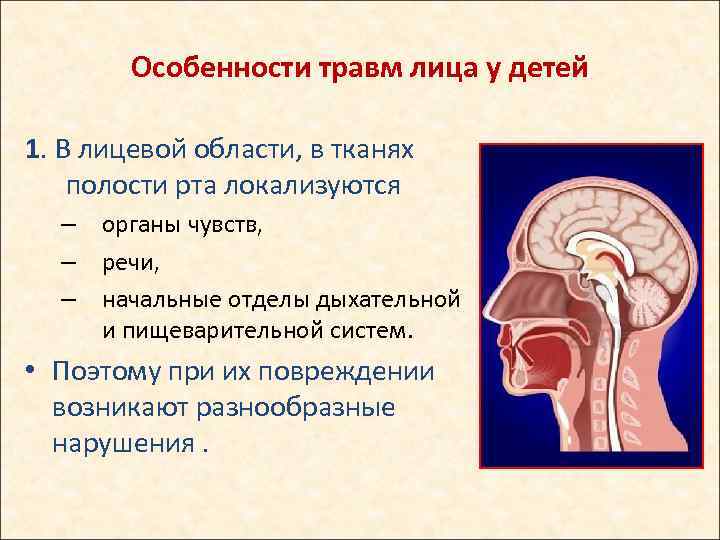 Особенности травм лица у детей

1. В лицевой области, в тканях полости рта локализуются

– органы чувств,

– речи,

– начальные отделы дыхательной и пищеварительной систем.

• Поэтому при их повреждении возникают разнообразные нарушения .